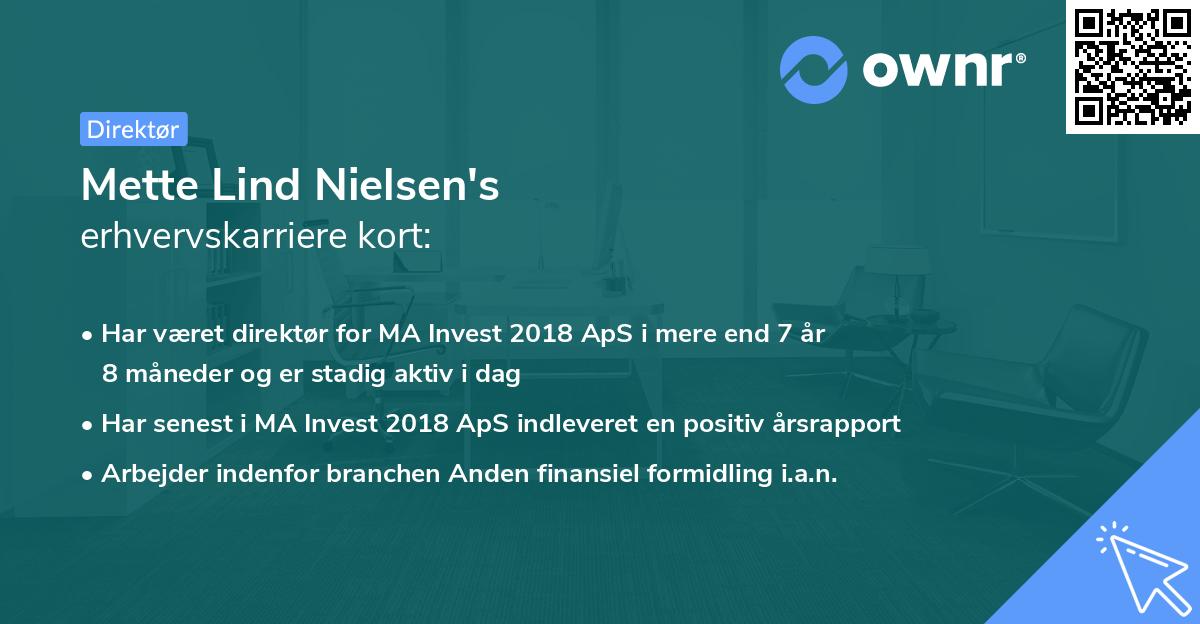 ownr®

Direktør

Mette Lind Nielsen's
erhvervskarriere kort:

• Har været direktør for MA Invest 2018 ApS i mere end 7 år 8 måneder og er stadig aktiv i dag
• Har senest i MA Invest 2018 ApS indleveret en positiv årsrapport
• Arbejder indenfor branchen Anden finansiel formidling i.a.n.